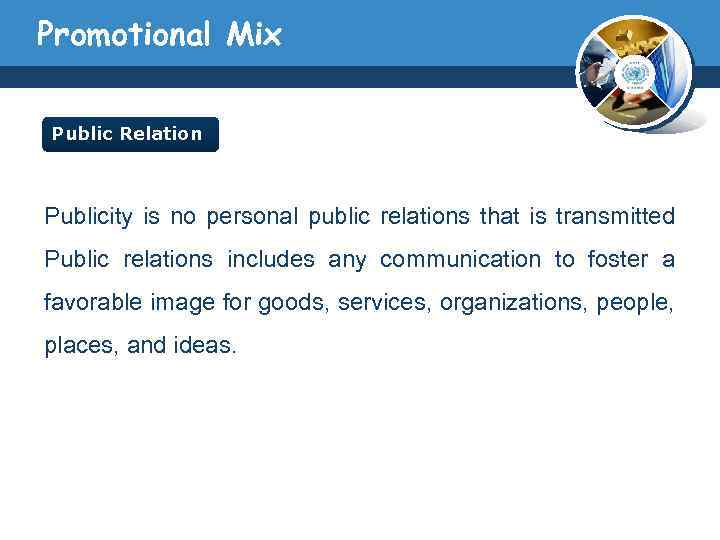 Promotional Mix

Public Relation

Publicity is no personal public relations that is transmitted Public relations includes any communication to foster a favorable image for goods, services, organizations, people, places, and ideas.